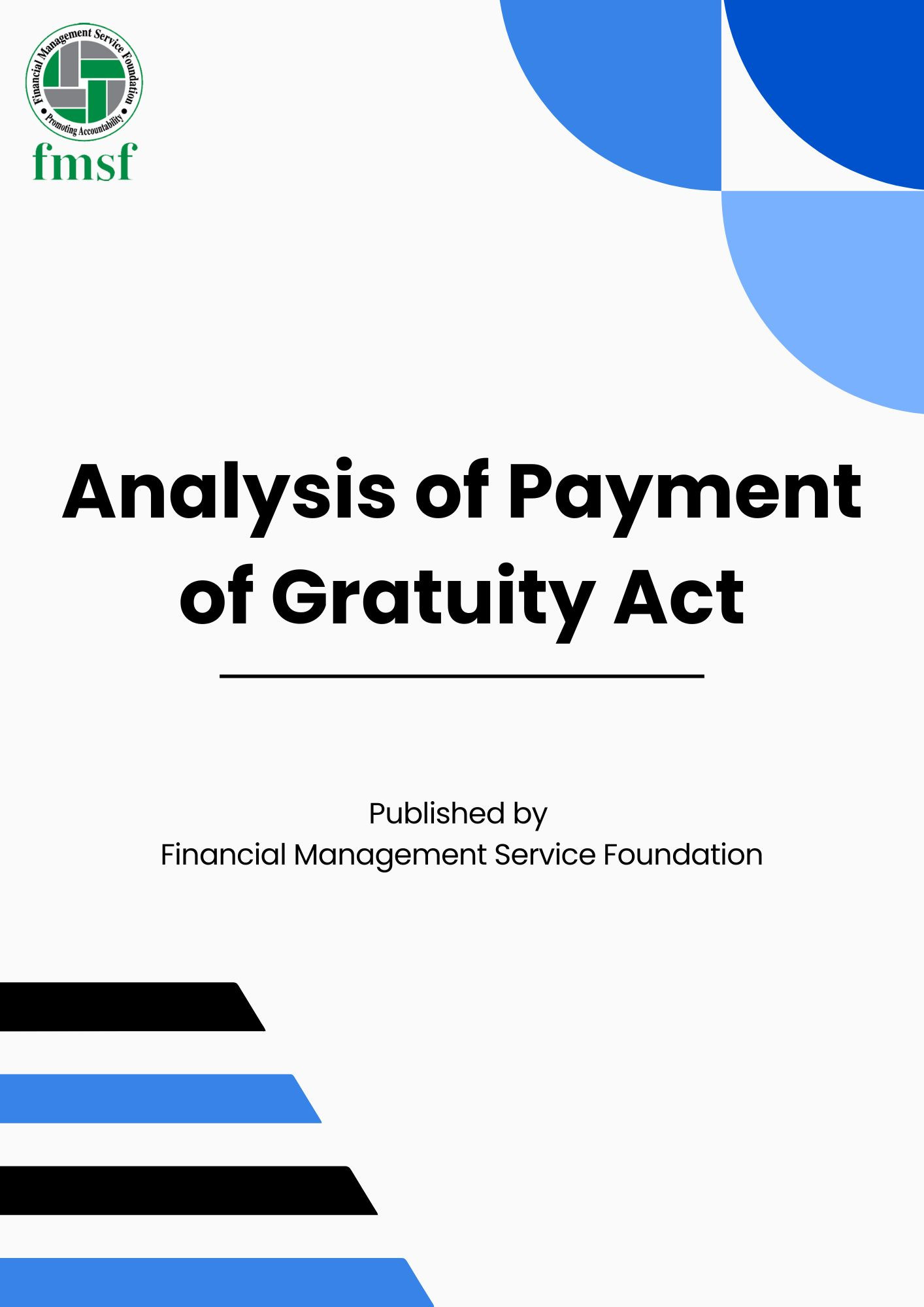 Financial Management Service Foundation
Promoting Accountability
fmsf

Analysis of Payment of Gratuity Act

Published by
Financial Management Service Foundation